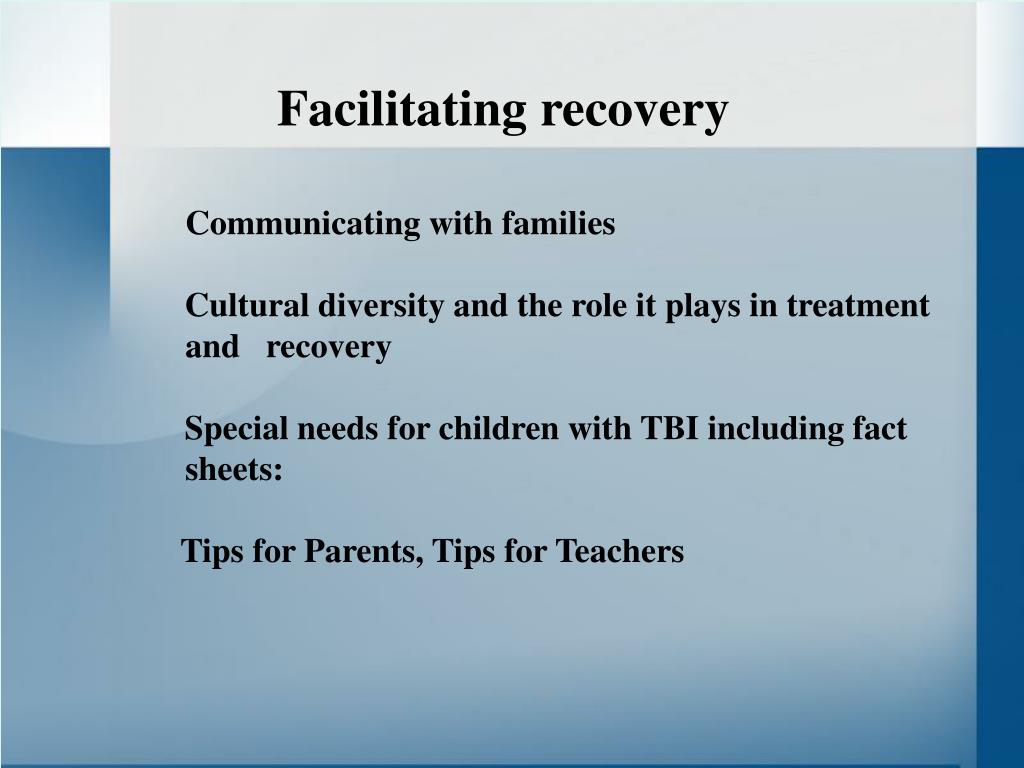 Facilitating recovery

Communicating with families

Cultural diversity and the role it plays in treatment and recovery

Special needs for children with TBI including fact sheets:

Tips for Parents, Tips for Teachers